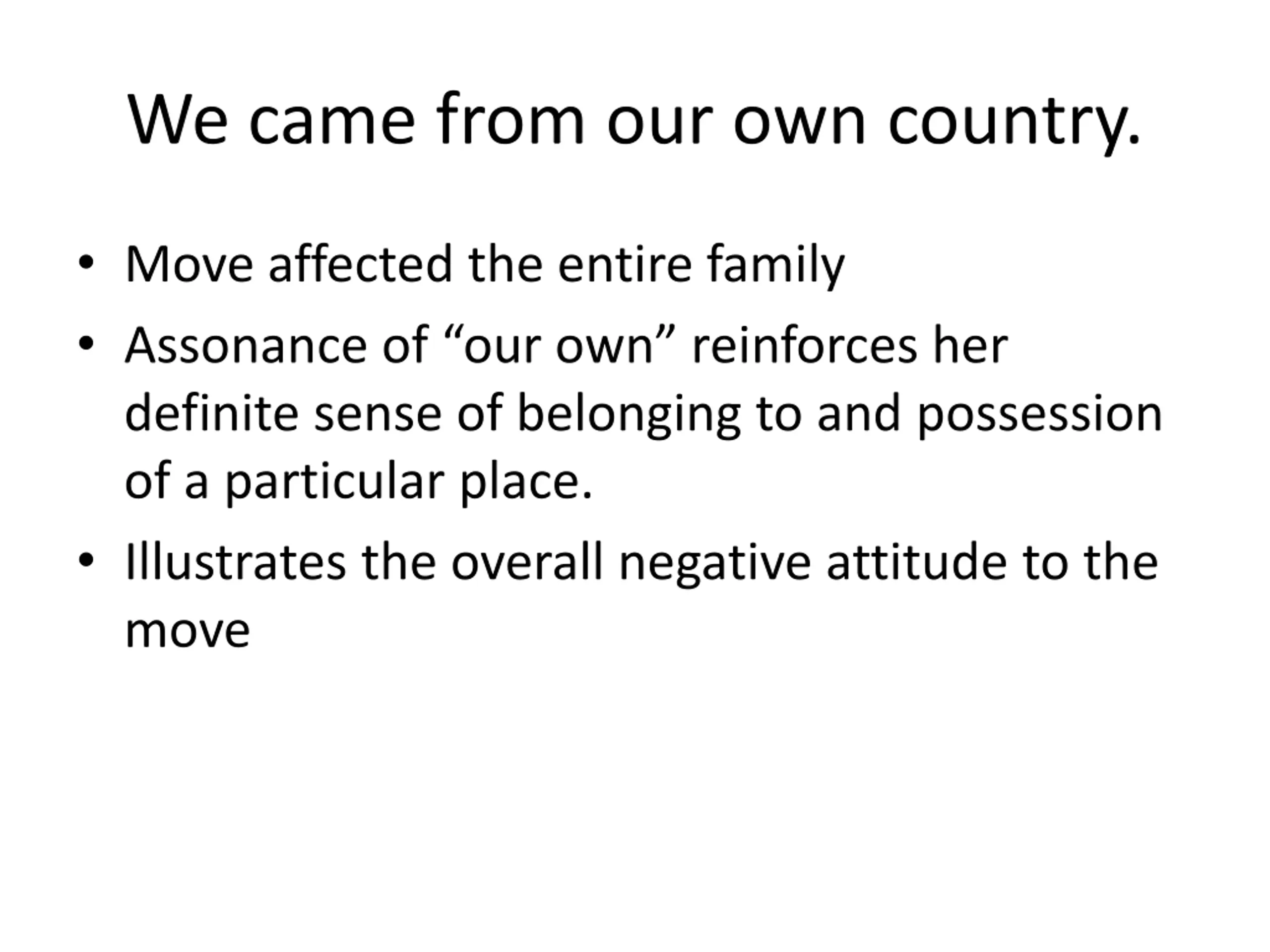 We came from our own country.

• Move affected the entire family
• Assonance of “our own” reinforces her definite sense of belonging to and possession of a particular place.
• Illustrates the overall negative attitude to the move